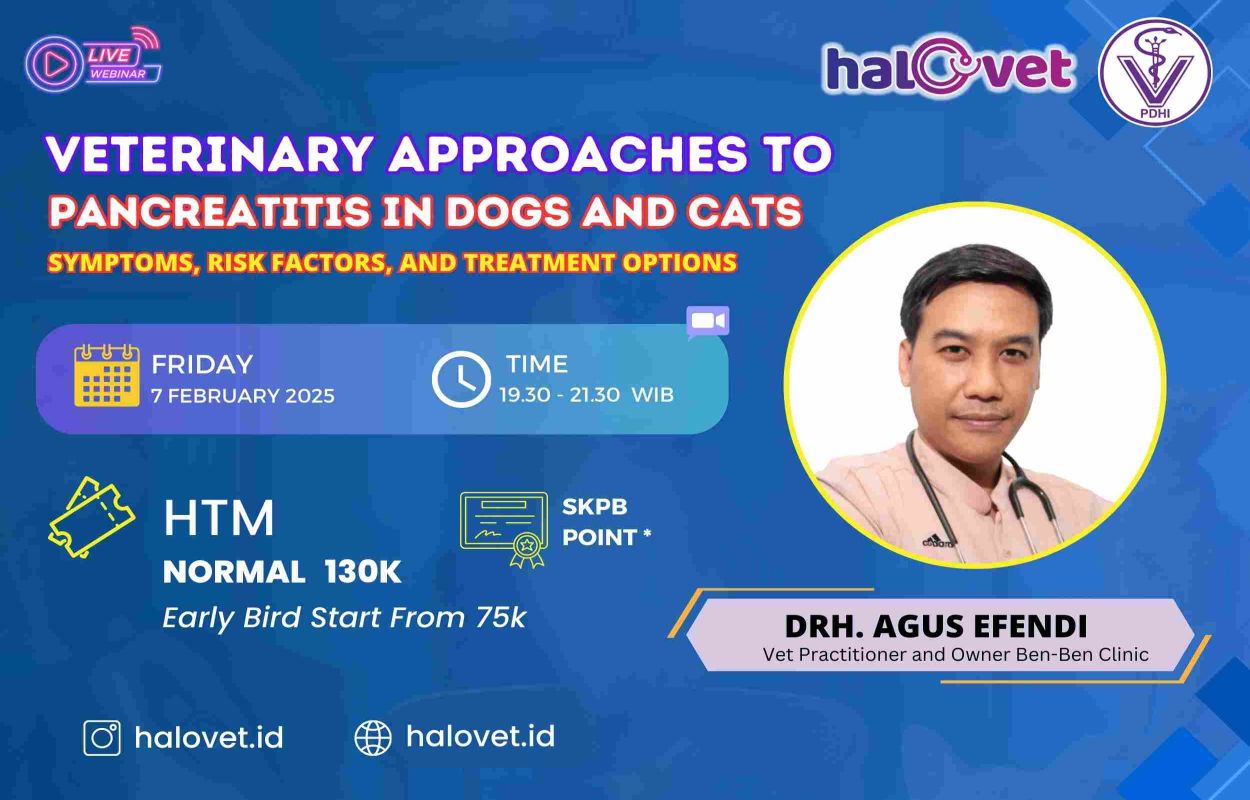 LIVE WEBINAR

halovet

PDHI

VETERINARY APPROACHES TO PANCREATITIS IN DOGS AND CATS

SYMPTOMS, RISK FACTORS, AND TREATMENT OPTIONS

FRIDAY
7 FEBRUARY 2025

TIME
19.30 - 21.30 WIB

HTM
NORMAL 130K
Early Bird Start From 75k

SKPB POINT *

DRH. AGUS EFENDI
Vet Practitioner and Owner Ben-Ben Clinic

halovet.id

halovet.id